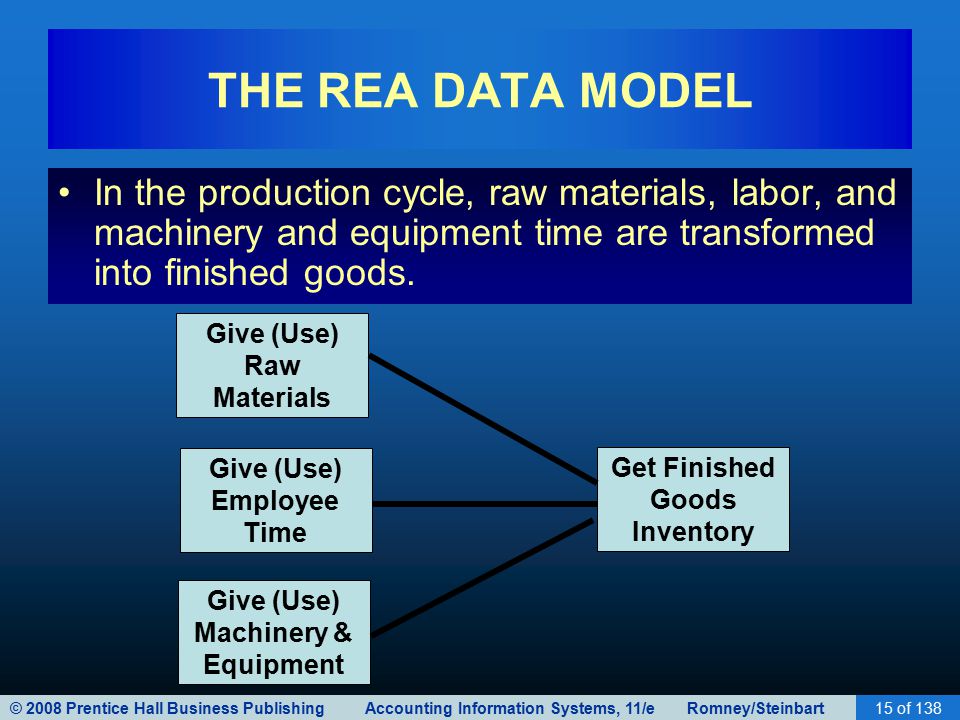 THE REA DATA MODEL

• In the production cycle, raw materials, labor, and machinery and equipment time are transformed into finished goods.

Give (Use) Raw Materials

Give (Use) Employee Time

Give (Use) Machinery & Equipment

Get Finished Goods Inventory

© 2008 Prentice Hall Business Publishing Accounting Information Systems, 11/e Romney/Steinbart 15 of 138